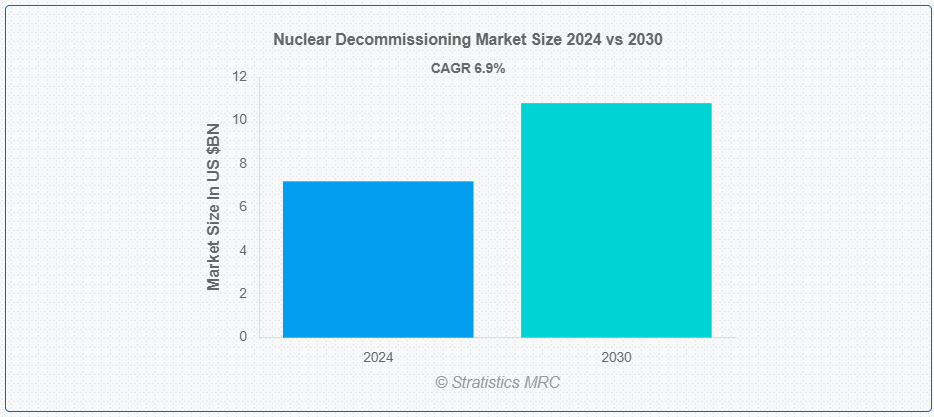 Nuclear Decommissioning Market Size 2024 vs 2030

CAGR 6.9%

Market Size In US $BN

12
10
8
6
4
2
0

2024
2030

© Stratistics MRC